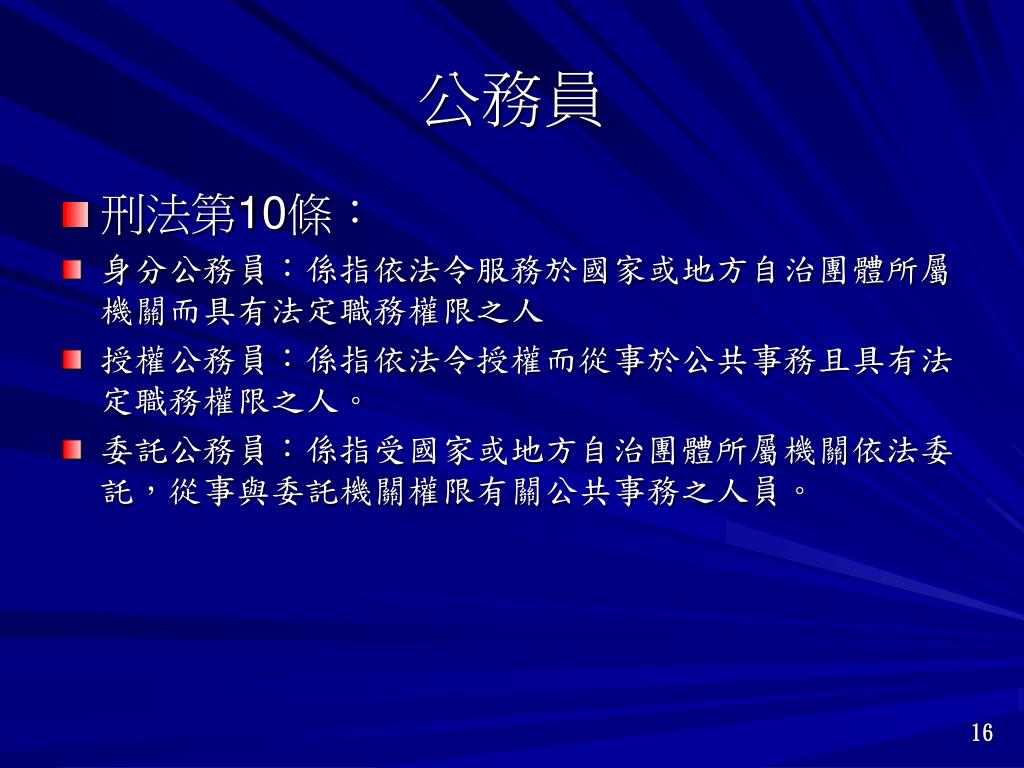 公務員

刑法第10條：

身分公務員：係指依法令服務於國家或地方自治團體所屬機關而具有法定職務權限之人

授權公務員：係指依法令授權而從事於公共事務且具有法定職務權限之人。

委託公務員：係指受國家或地方自治團體所屬機關依法委託，從事與委託機關權限有關公共事務之人員。

16